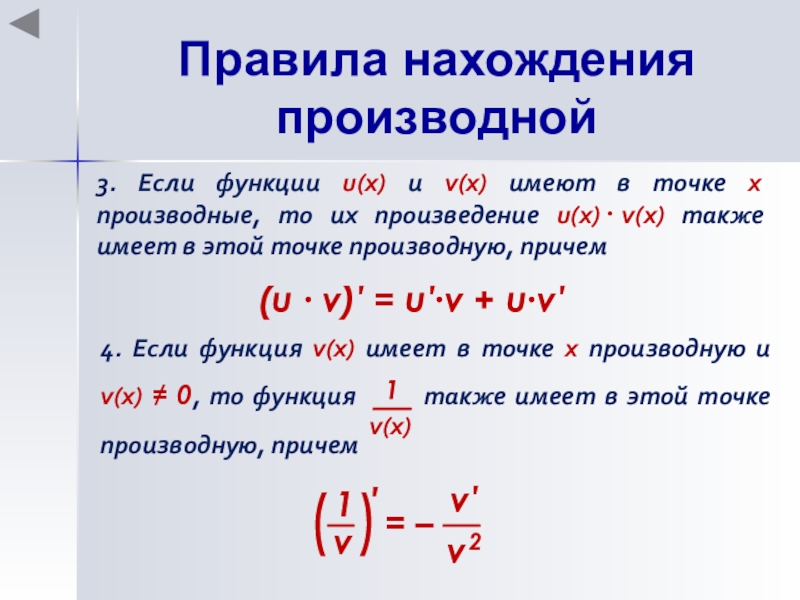 Правила нахождения производной

3. Если функции $u(x)$ и $v(x)$ имеют в точке $x$ производные, то их произведение $u(x) \cdot v(x)$ также имеет в этой точке производную, причем

$(u \cdot v)' = u' \cdot v + u \cdot v'$

4. Если функция $v(x)$ имеет в точке $x$ производную и $v(x) \neq 0$, то функция $\frac{1}{v(x)}$ также имеет в этой точке производную, причем

$\left(\frac{1}{v}\right)' = -\frac{v'}{v^2}$